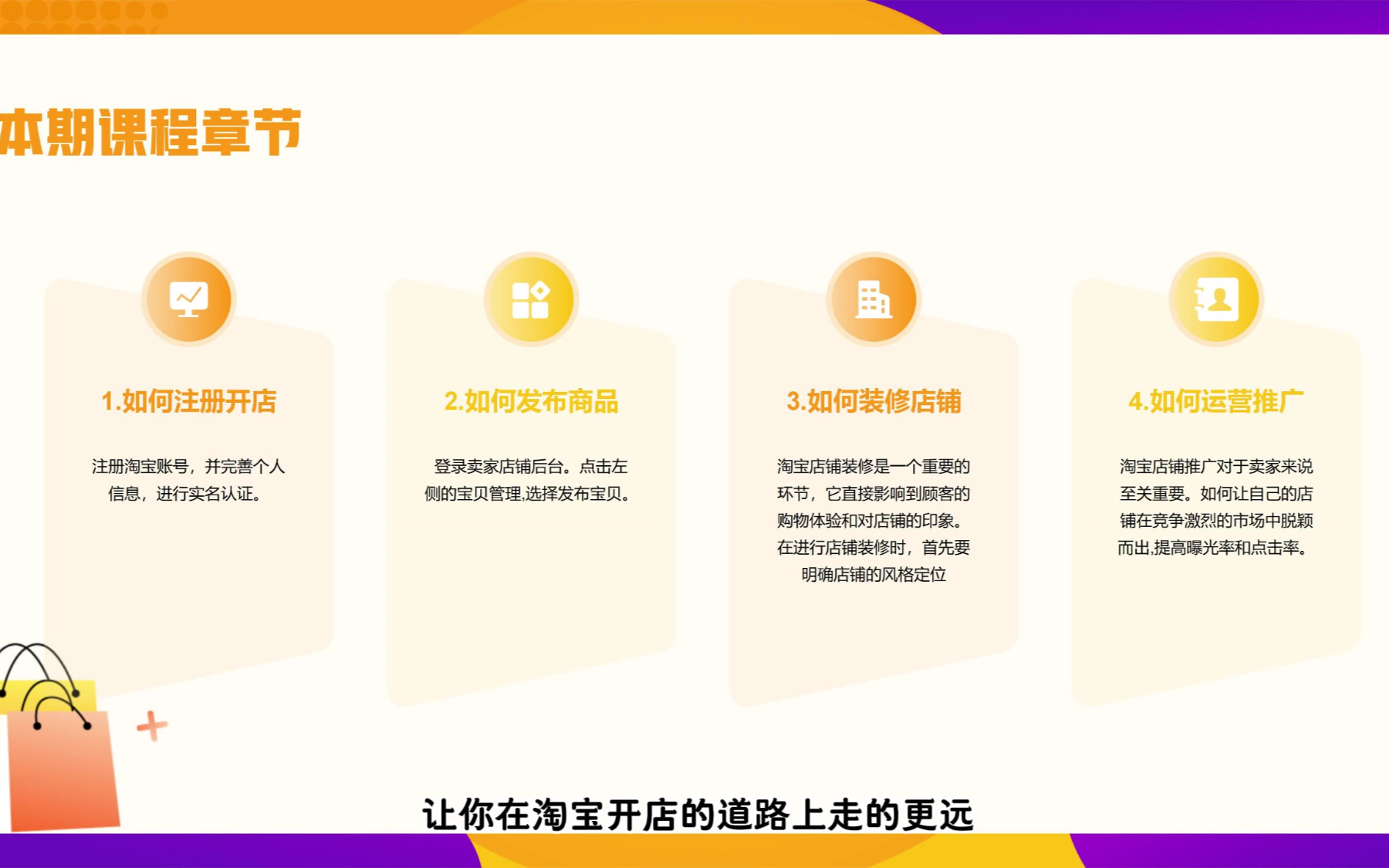 本期课程章节

1.如何注册开店

注册淘宝账号，并完善个人信息，进行实名认证。

2.如何发布商品

登录卖家店铺后台。点击左侧的宝贝管理,选择发布宝贝。

3.如何装修店铺

淘宝店铺装修是一个重要的环节，它直接影响到顾客的购物体验和对店铺的印象。在进行店铺装修时，首先要明确店铺的风格定位

4.如何运营推广

淘宝店铺推广对于卖家来说至关重要。如何让自己的店铺在竞争激烈的市场中脱颖而出,提高曝光率和点击率。

让你在淘宝开店的道路上走的更远